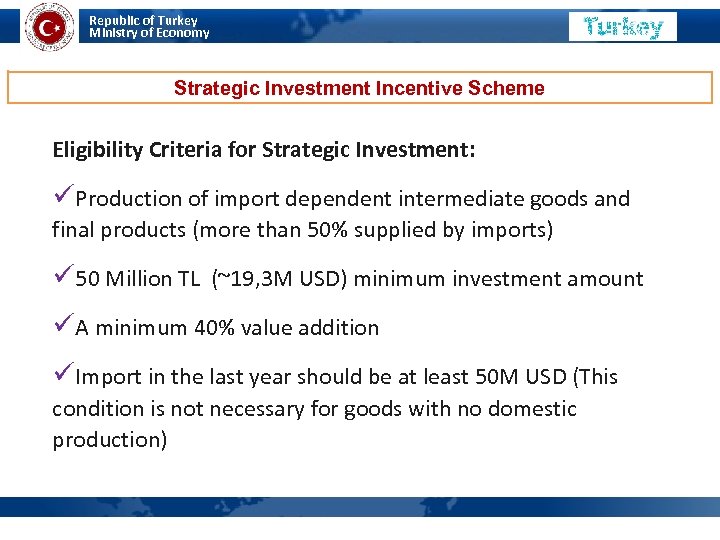 Republic of Turkey
Ministry of Economy

Turkey

Strategic Investment Incentive Scheme

Eligibility Criteria for Strategic Investment:

✓Production of import dependent intermediate goods and final products (more than 50% supplied by imports)

✓50 Million TL (~19,3M USD) minimum investment amount

✓A minimum 40% value addition

✓Import in the last year should be at least 50M USD (This condition is not necessary for goods with no domestic production)